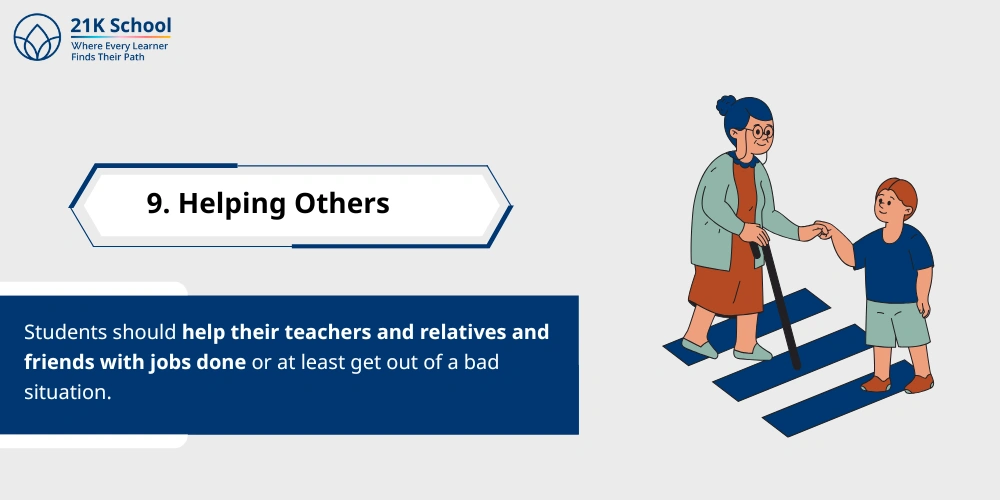 21K School
Where Every Learner
Finds Their Path

9. Helping Others

Students should help their teachers and relatives and friends with jobs done or at least get out of a bad situation.